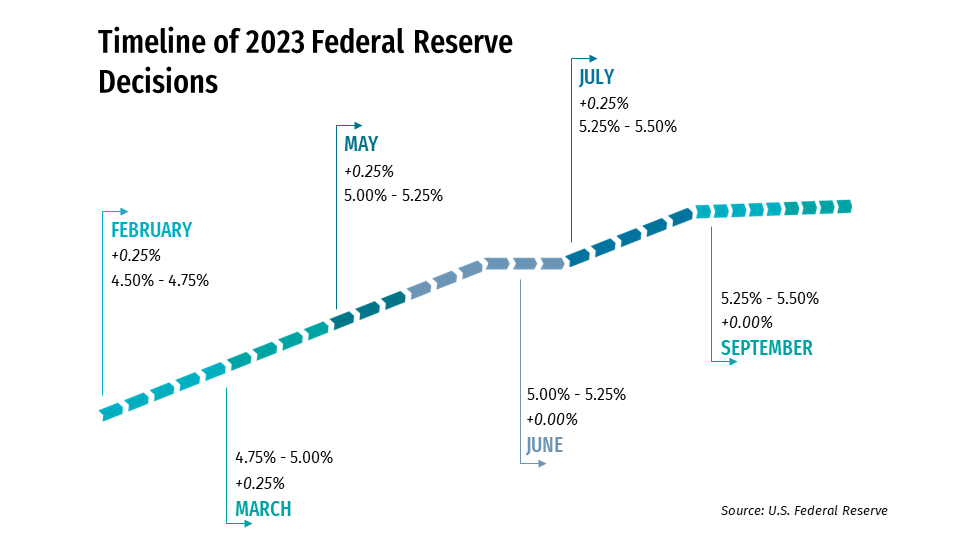 Timeline of 2023 Federal Reserve Decisions

FEBRUARY
+0.25%
4.50% - 4.75%

4.75% - 5.00%
+0.25%
MARCH

MAY
+0.25%
5.00% - 5.25%

5.00% - 5.25%
+0.00%
JUNE

JULY
+0.25%
5.25% - 5.50%

5.25% - 5.50%
+0.00%
SEPTEMBER

Source: U.S. Federal Reserve